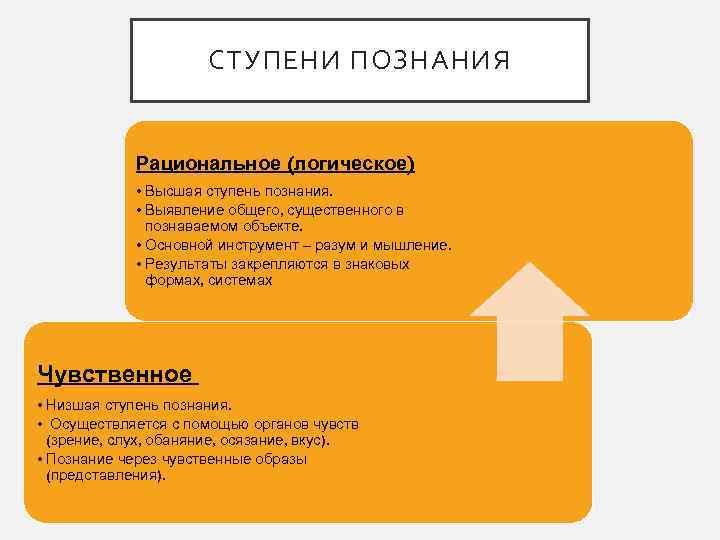 СТУПЕНИ ПОЗНАНИЯ

Рациональное (логическое)

• Высшая ступень познания.
• Выявление общего, существенного в познаваемом объекте.
• Основной инструмент – разум и мышление.
• Результаты закрепляются в знаковых формах, системах

Чувственное

• Низшая ступень познания.
• Осуществляется с помощью органов чувств (зрение, слух, обаняние, осязание, вкус).
• Познание через чувственные образы (представления).